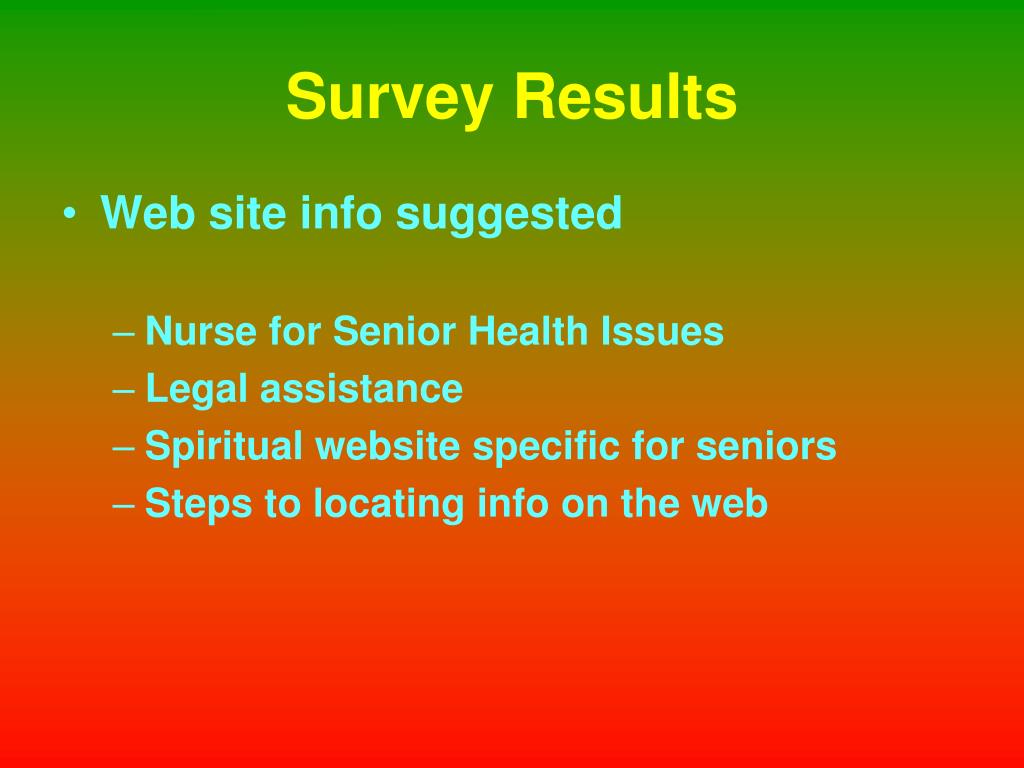 Survey Results

• Web site info suggested

– Nurse for Senior Health Issues
– Legal assistance
– Spiritual website specific for seniors
– Steps to locating info on the web